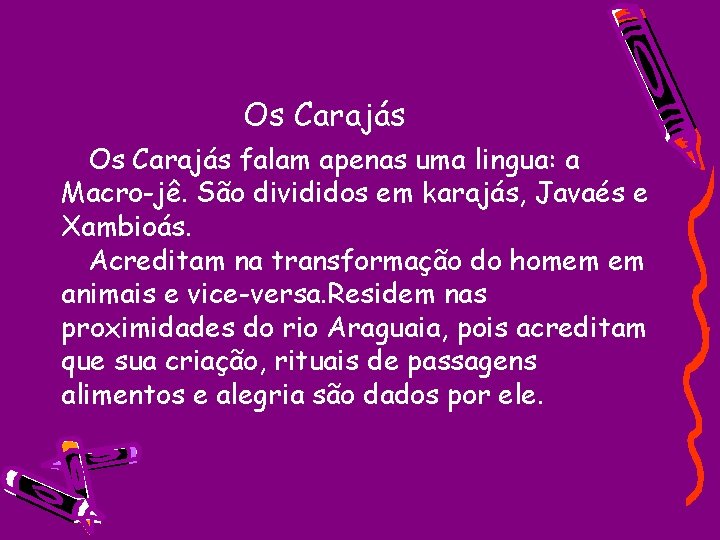 Os Carajás

Os Carajás falam apenas uma lingua: a Macro-jê. São divididos em karajás, Javaés e Xambioás.

Acreditam na transformação do homem em animais e vice-versa.Residem nas proximidades do rio Araguaia, pois acreditam que sua criação, rituais de passagens alimentos e alegria são dados por ele.